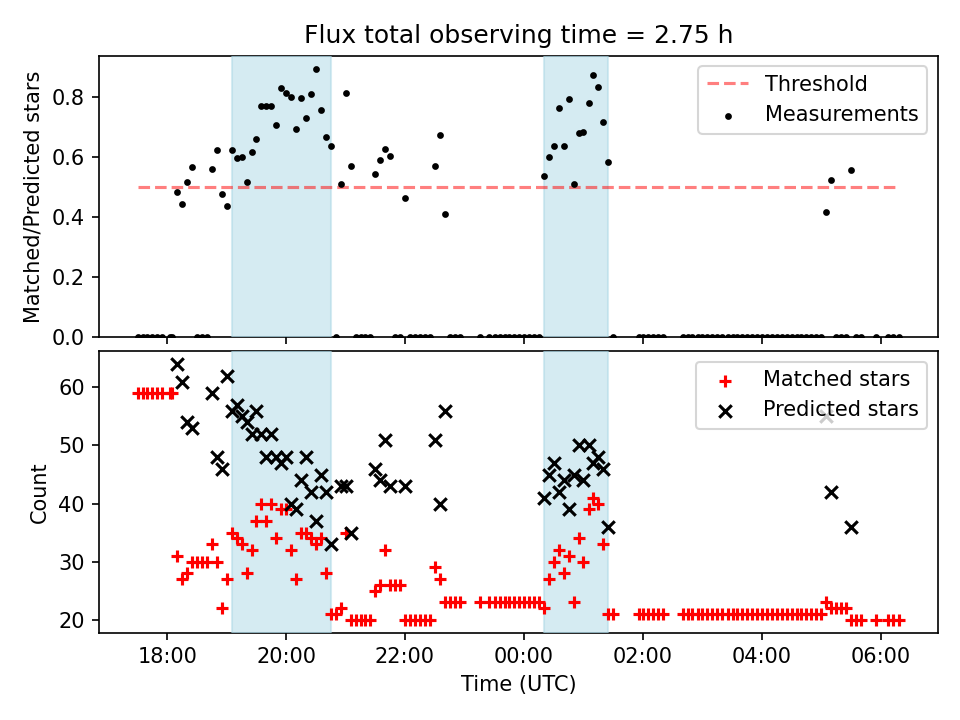 Flux total observing time = 2.75 h

Matched/Predicted stars

0.8
0.6
0.4
0.2
0.0

Threshold
Measurements

Count

60
50
40
30
20

Matched stars
Predicted stars

18:00
20:00
22:00
00:00
02:00
04:00
06:00

Time (UTC)